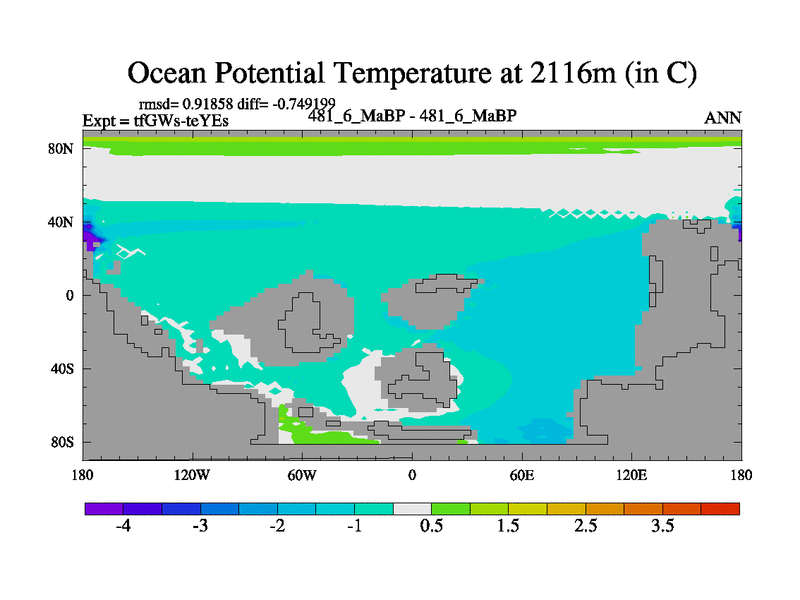 Ocean Potential Temperature at 2116m (in C)

rmsd= 0.91858 diff= -0.749199
Expt = tfGWs-teYEs
481_6_MaBP - 481_6_MaBP
ANN

80N
40N
0
40S
80S

180
120W
60W
0
60E
120E
180

-4
-3
-2
-1
0.5
1.5
2.5
3.5